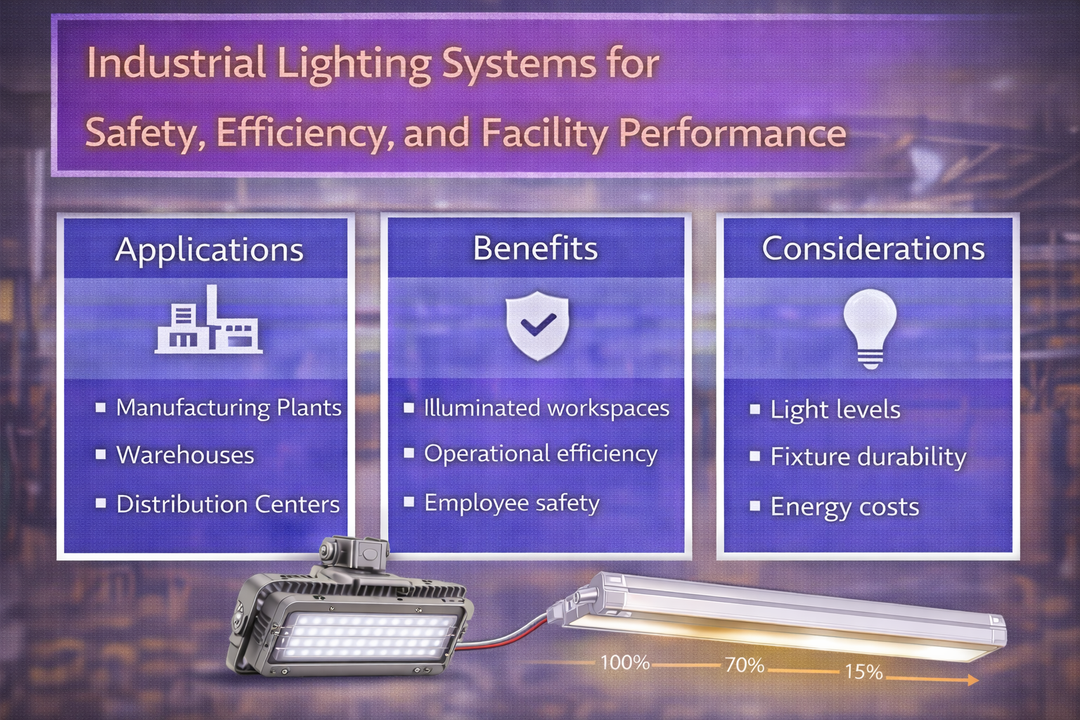 Industrial Lighting Systems for Safety, Efficiency, and Facility Performance

Applications

- Manufacturing Plants
- Warehouses
- Distribution Centers

Benefits

- Illuminated workspaces
- Operational efficiency
- Employee safety

Considerations

- Light levels
- Fixture durability
- Energy costs

100% 70% 15%